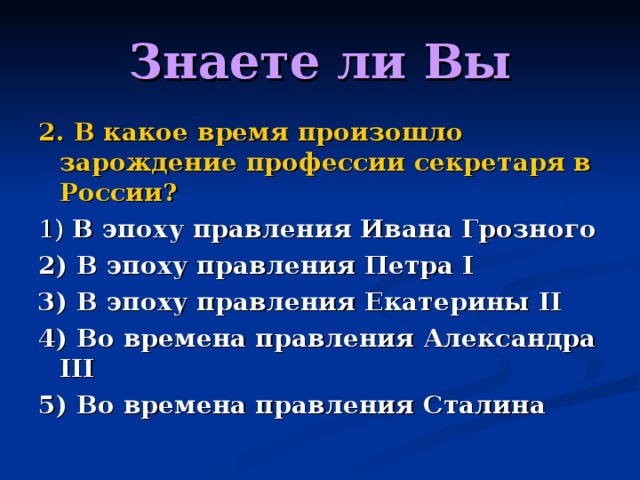 Знаете ли Вы

2. В какое время произошло зарождение профессии секретаря в России?

1) В эпоху правления Ивана Грозного

2) В эпоху правления Петра I

3) В эпоху правления Екатерины II

4) Во времена правления Александра III

5) Во времена правления Сталина